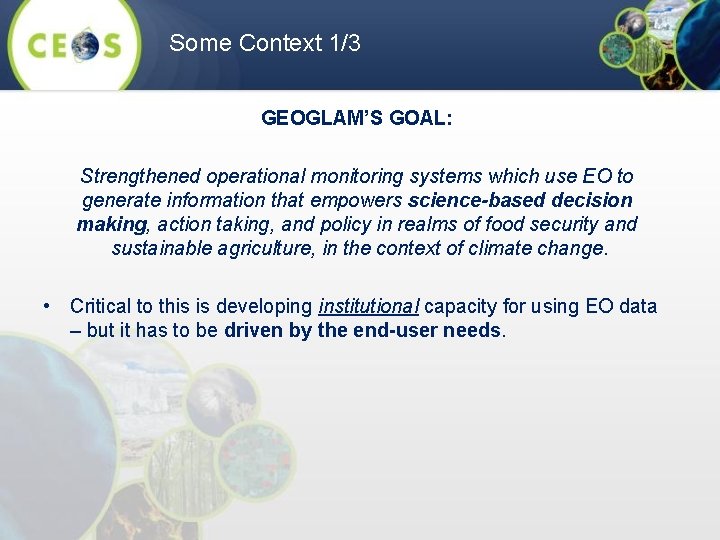 CEOS

Some Context 1/3

GEOGLAM'S GOAL:

Strengthened operational monitoring systems which use EO to generate information that empowers science-based decision making, action taking, and policy in realms of food security and sustainable agriculture, in the context of climate change.

• Critical to this is developing institutional capacity for using EO data – but it has to be driven by the end-user needs.